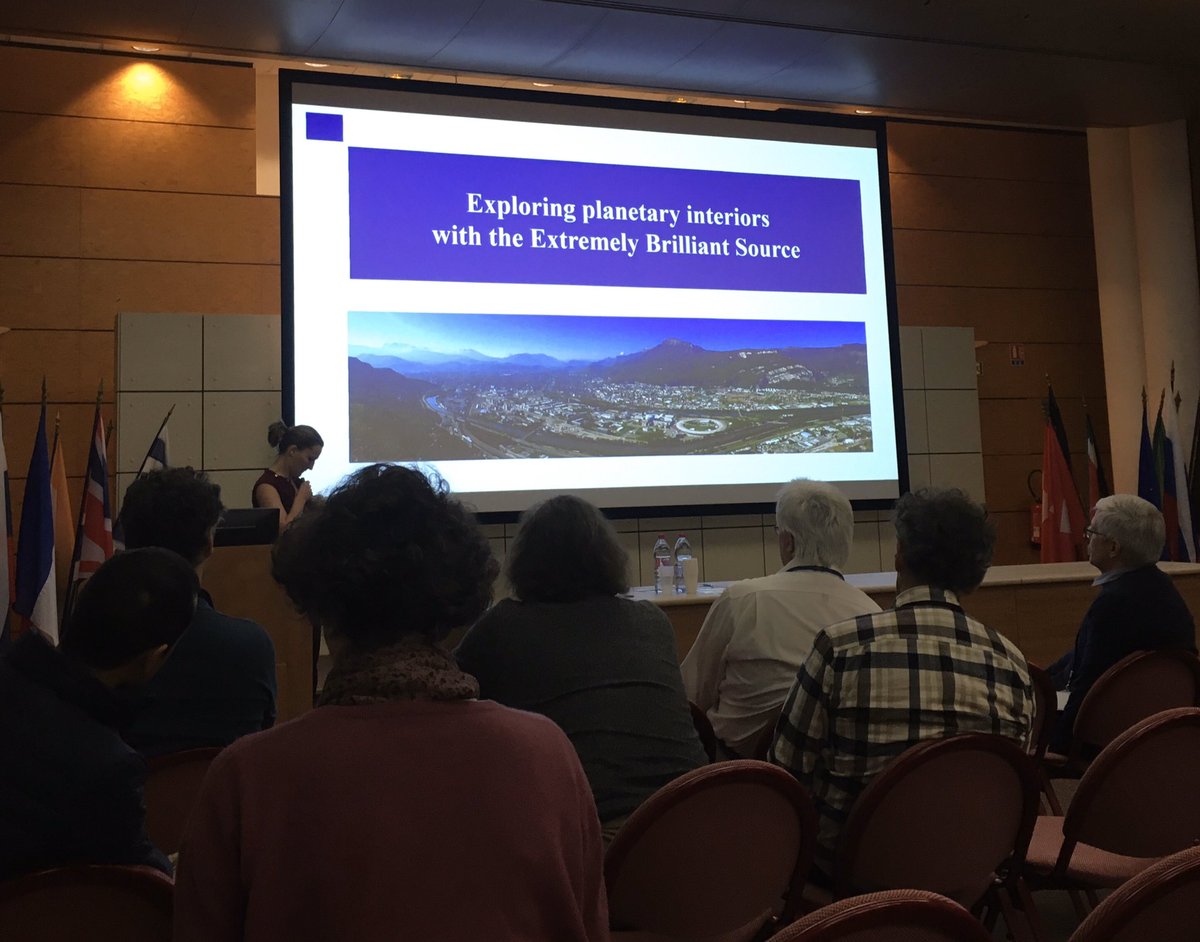 Exploring planetary interiors with the Extremely Brilliant Source